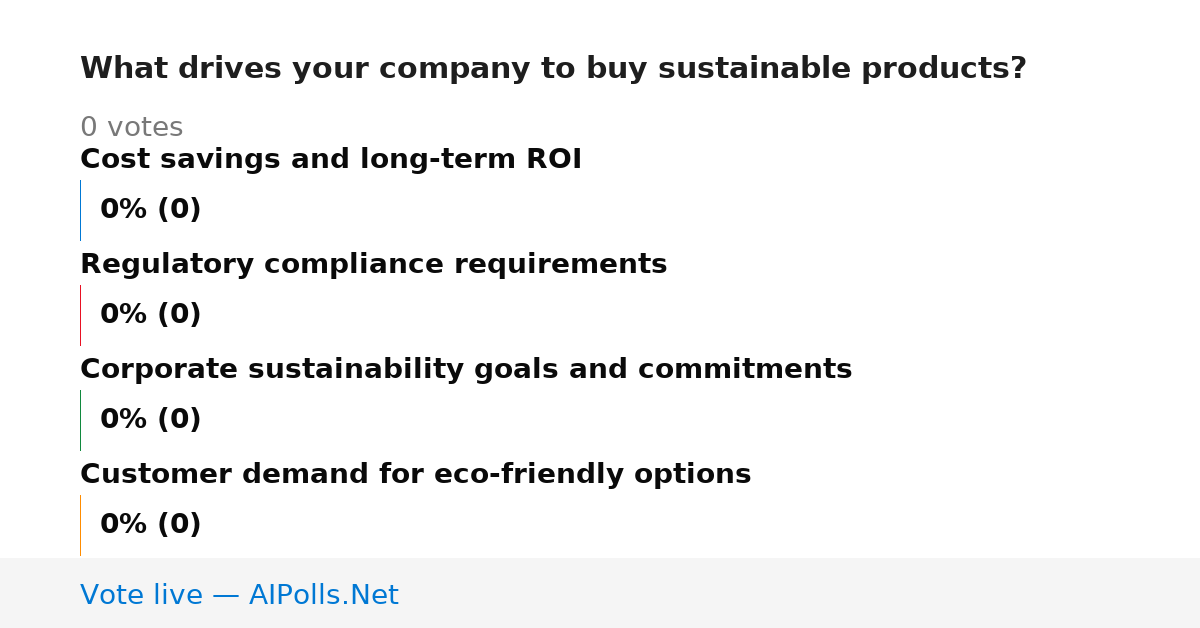 What drives your company to buy sustainable products?

0 votes

Cost savings and long-term ROI

0% (0)

Regulatory compliance requirements

0% (0)

Corporate sustainability goals and commitments

0% (0)

Customer demand for eco-friendly options

0% (0)

Vote live — AIPolls.Net